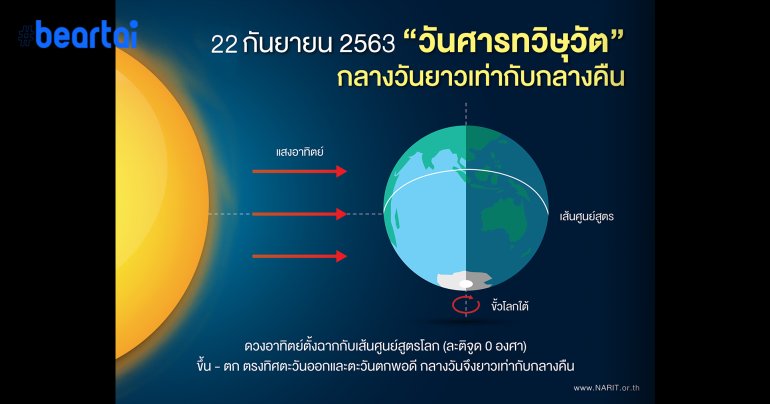 beartai

22 กันยายน 2563 “วันศารทวิษุวัต”
กลางวันยาวเท่ากับกลางคืน

แสงอาทิตย์

เส้นศูนย์สูตร

ขั้วโลกใต้

ดวงอาทิตย์ตั้งฉากกับเส้นศูนย์สูตรโลก (ละติจูด 0 องศา)
ขึ้น - ตก ตรงทิศตะวันออกและตะวันตกพอดี กลางวันจึงยาวเท่ากับกลางคืน

www.NARIT.or.th